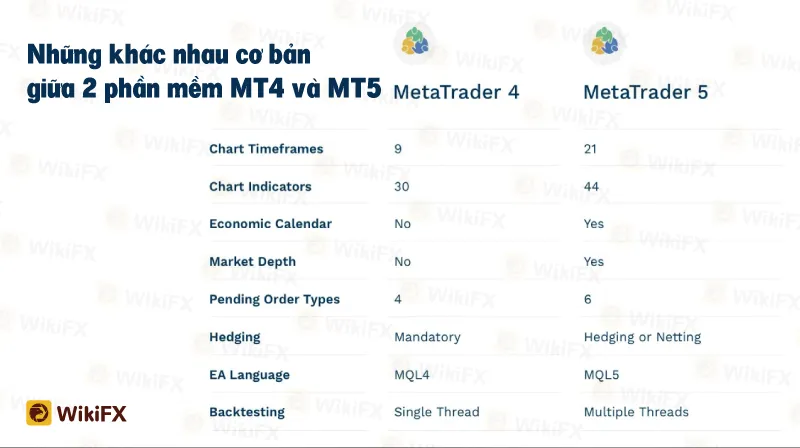 Những khác nhau cơ bản giữa 2 phần mềm MT4 và MT5

| | MetaTrader 4 | MetaTrader 5 |
|---|---|---|
| Chart Timeframes | 9 | 21 |
| Chart Indicators | 30 | 44 |
| Economic Calendar | No | Yes |
| Market Depth | No | Yes |
| Pending Order Types | 4 | 6 |
| Hedging | Mandatory | Hedging or Netting |
| EA Language | MQL4 | MQL5 |
| Backtesting | Single Thread | Multiple Threads |

WikiFX